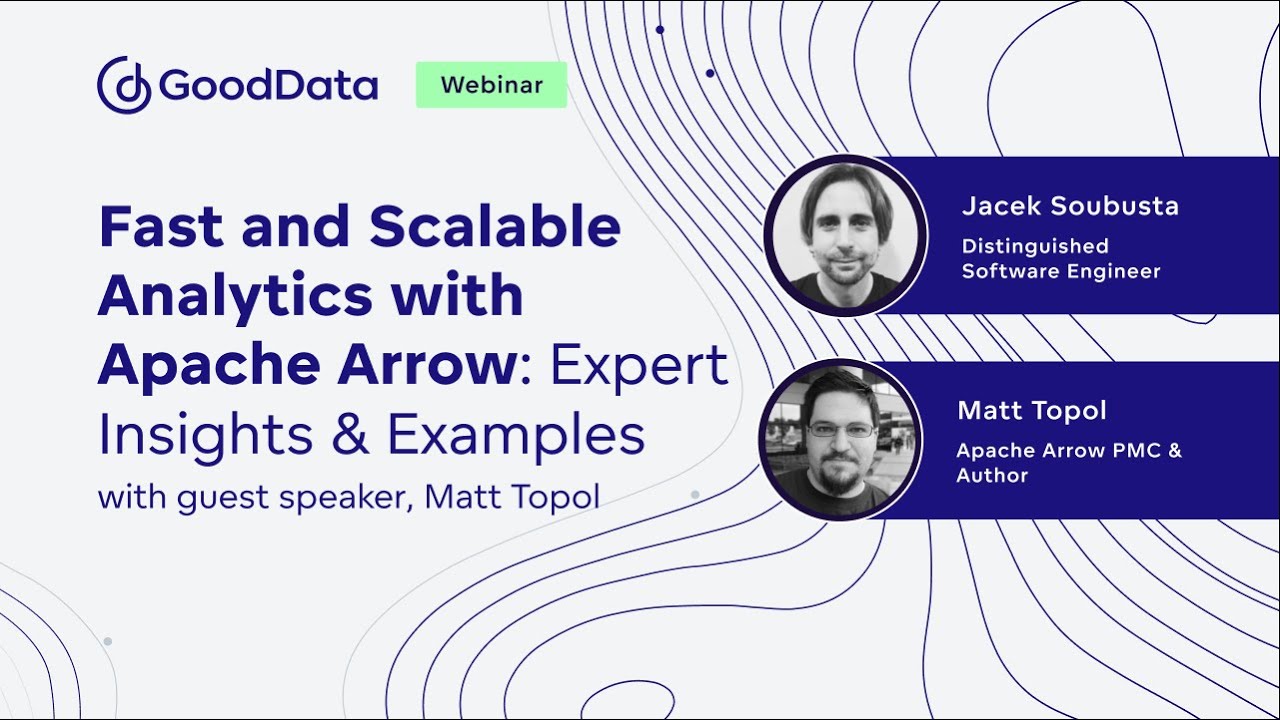 GoodData

Webinar

Fast and Scalable Analytics with Apache Arrow: Expert Insights & Examples

with guest speaker, Matt Topol

Jacek Soubusta

Distinguished Software Engineer

Matt Topol

Apache Arrow PMC & Author